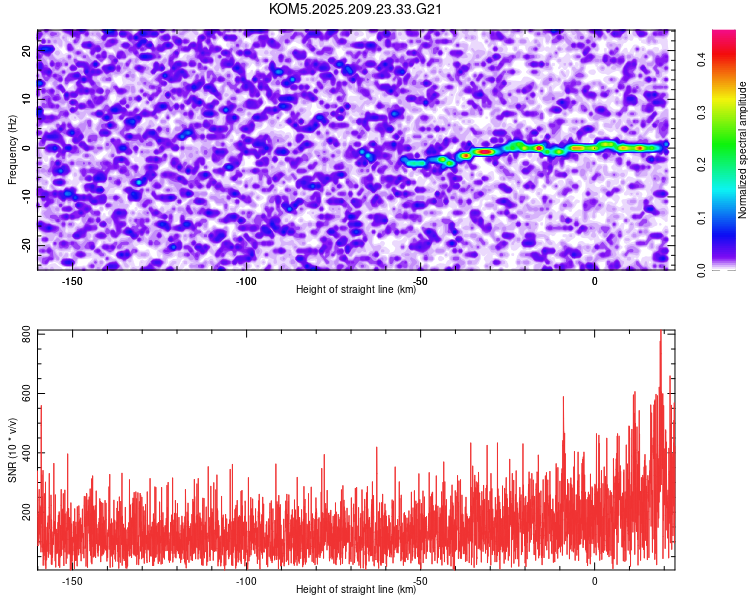 KOM5.2025.209.23.33.G21

Frequency (Hz)
20
10
0
-10
-20
-150
-100
-50
0
Height of straight line (km)

Normalized spectral amplitude
0.0
0.1
0.2
0.3
0.4

SNR (10 * v/v)
800
600
400
200
-150
-100
-50
0
Height of straight line (km)